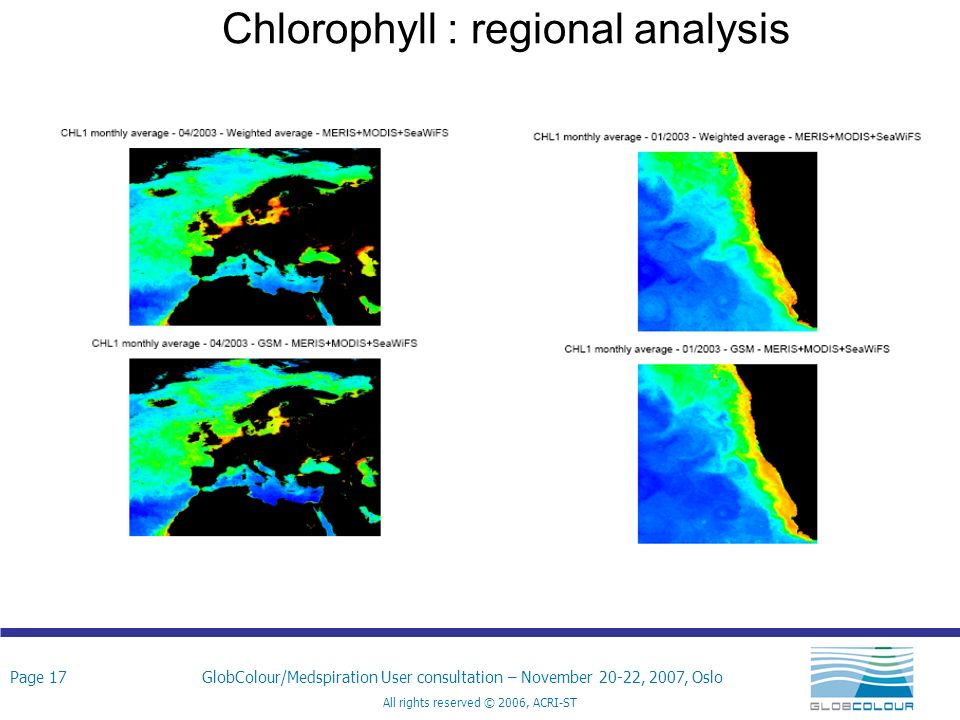 Chlorophyll : regional analysis

CHL1 monthly average - 04/2003 - Weighted average - MERIS+MODIS+SeaWiFS

CHL1 monthly average - 04/2003 - GSM - MERIS+MODIS+SeaWiFS

CHL1 monthly average - 01/2003 - Weighted average - MERIS+MODIS+SeaWiFS

CHL1 monthly average - 01/2003 - GSM - MERIS+MODIS+SeaWiFS

Page 17

GlobColour/Medspiration User consultation – November 20-22, 2007, Oslo

All rights reserved © 2006, ACRI-ST

GLOBCOLOUR